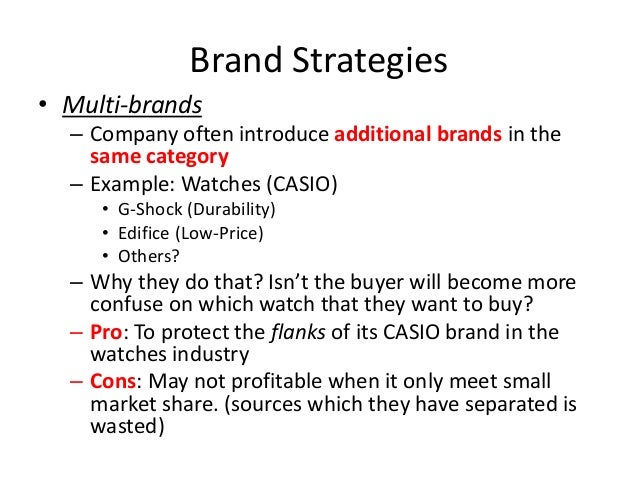 Brand Strategies

• Multi-brands
– Company often introduce additional brands in the same category
– Example: Watches (CASIO)
• G-Shock (Durability)
• Edifice (Low-Price)
• Others?
– Why they do that? Isn't the buyer will become more confuse on which watch that they want to buy?
– Pro: To protect the flanks of its CASIO brand in the watches industry
– Cons: May not profitable when it only meet small market share. (sources which they have separated is wasted)